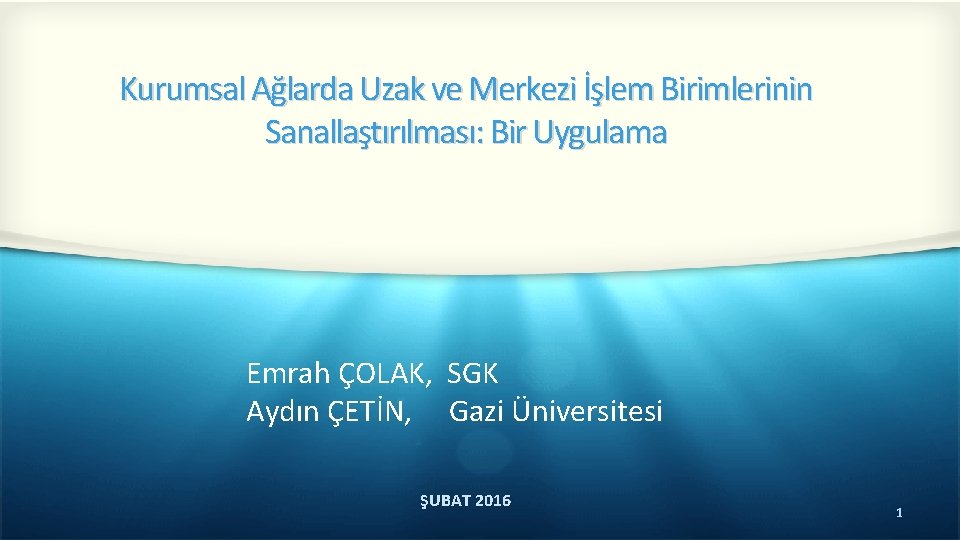 Kurumsal Ağlarda Uzak ve Merkezi İşlem Birimlerinin Sanallaştırılması: Bir Uygulama

Emrah ÇOLAK, SGK
Aydın ÇETİN, Gazi Üniversitesi

ŞUBAT 2016

1